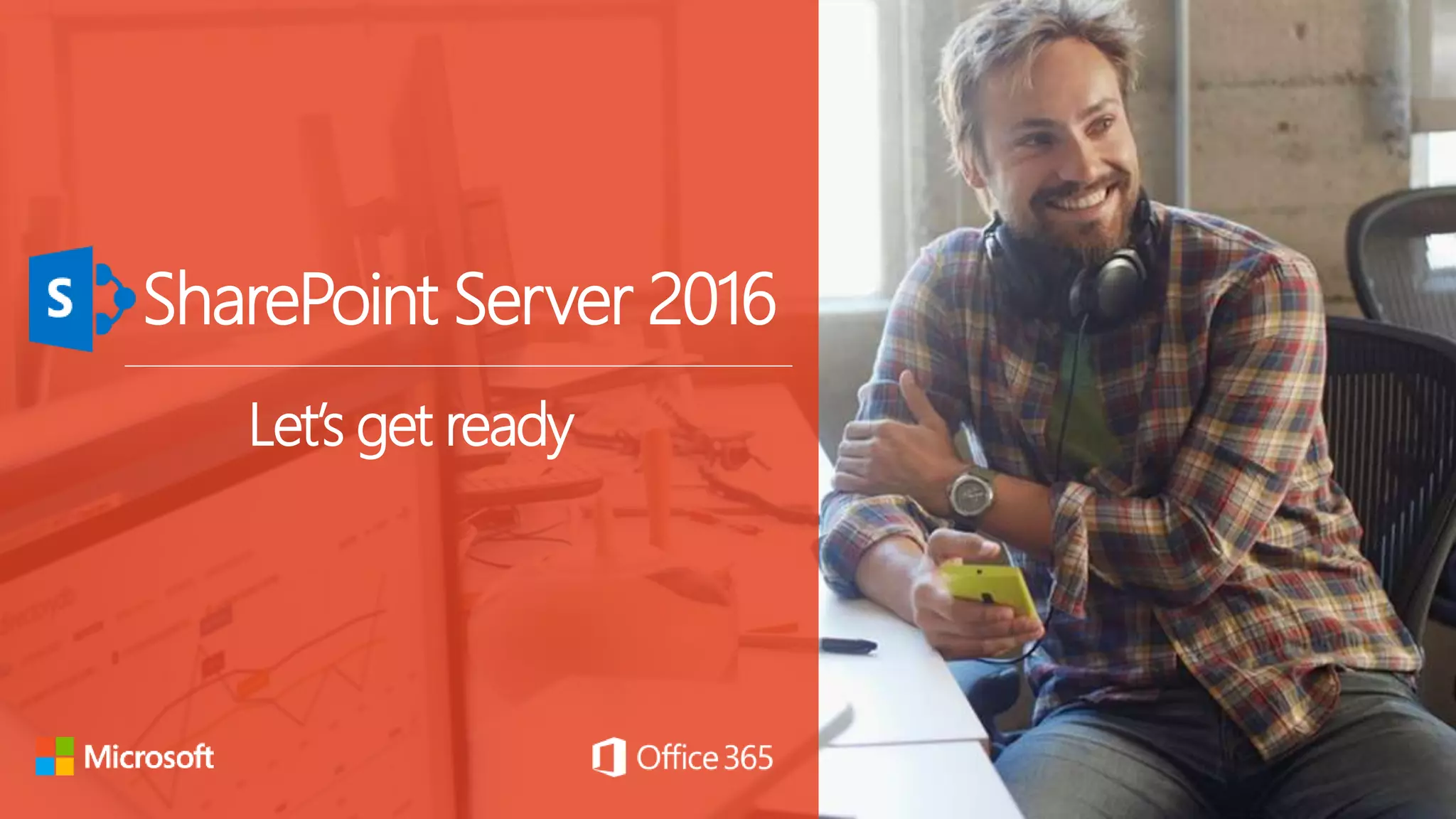 S SharePoint Server 2016

Let's get ready

Microsoft

Office 365